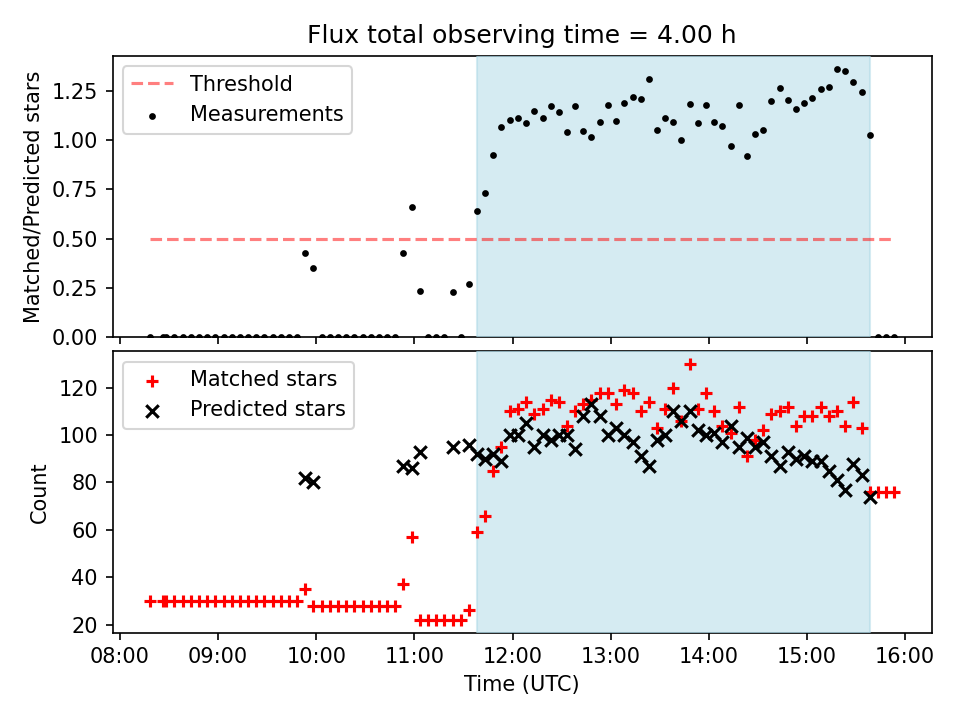 Flux total observing time = 4.00 h

Threshold
Measurements

Matched/Predicted stars

1.25
1.00
0.75
0.50
0.25
0.00

Matched stars
Predicted stars

Count

120
100
80
60
40
20

08:00
09:00
10:00
11:00
12:00
13:00
14:00
15:00
16:00

Time (UTC)